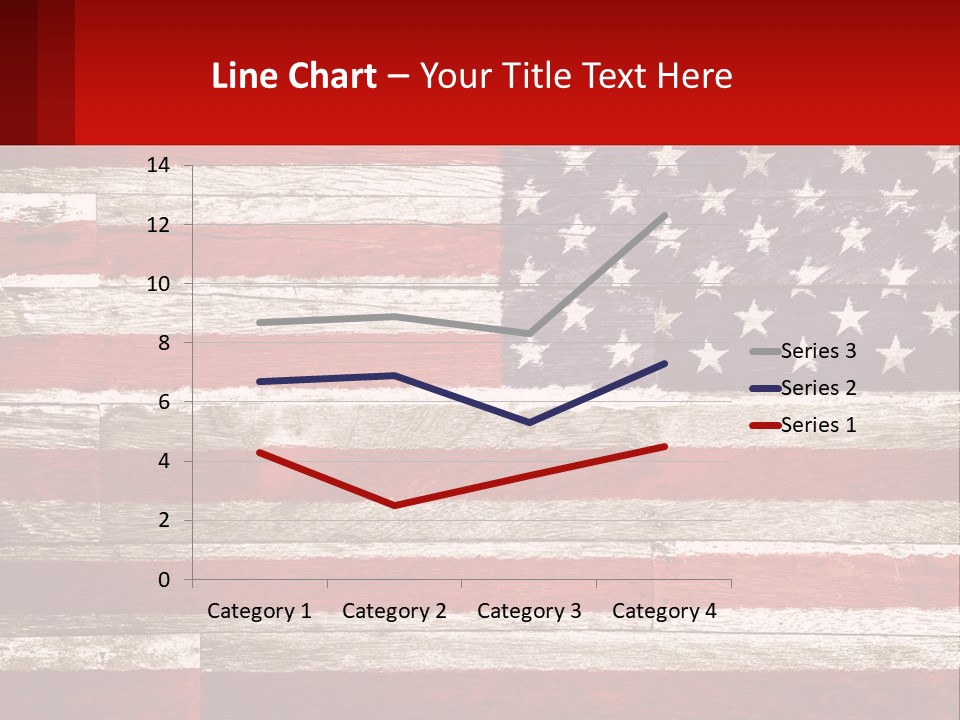 Line Chart – Your Title Text Here

14
12
10
8
6
4
2
0

Category 1 Category 2 Category 3 Category 4

Series 3
Series 2
Series 1